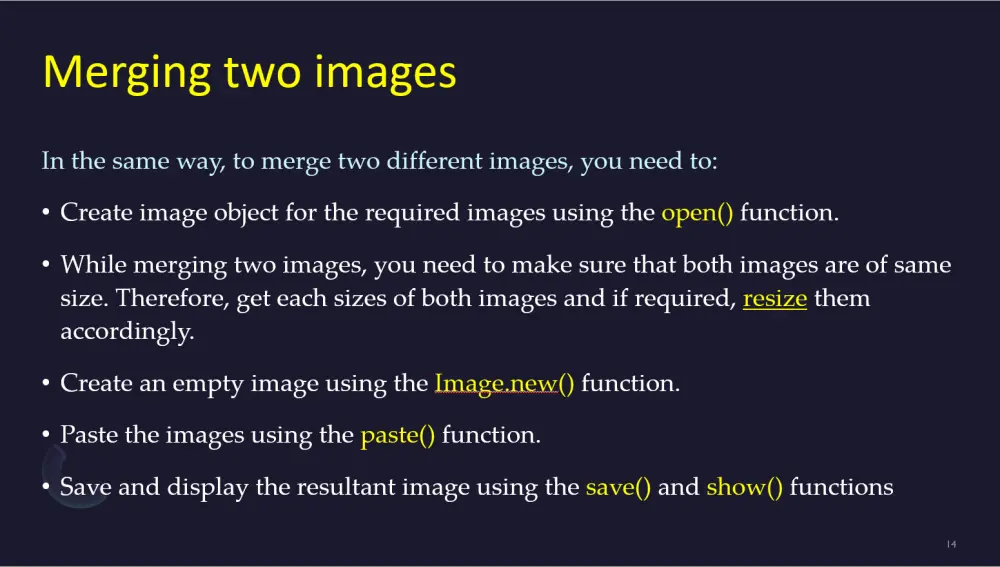 Merging two images

In the same way, to merge two different images, you need to:

• Create image object for the required images using the open() function.

• While merging two images, you need to make sure that both images are of same size. Therefore, get each sizes of both images and if required, resize them accordingly.

• Create an empty image using the Image.new() function.

• Paste the images using the paste() function.

• Save and display the resultant image using the save() and show() functions

14